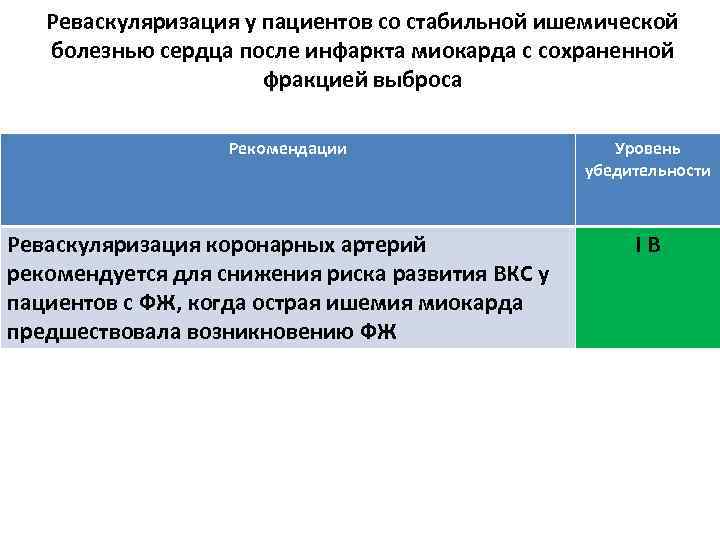 Реваскуляризация у пациентов со стабильной ишемической болезнью сердца после инфаркта миокарда с сохраненной фракцией выброса

| Рекомендации | Уровень убедительности |
|---|---|
| Реваскуляризация коронарных артерий рекомендуется для снижения риска развития ВКС у пациентов с ФЖ, когда острая ишемия миокарда предшествовала возникновению ФЖ | I B |